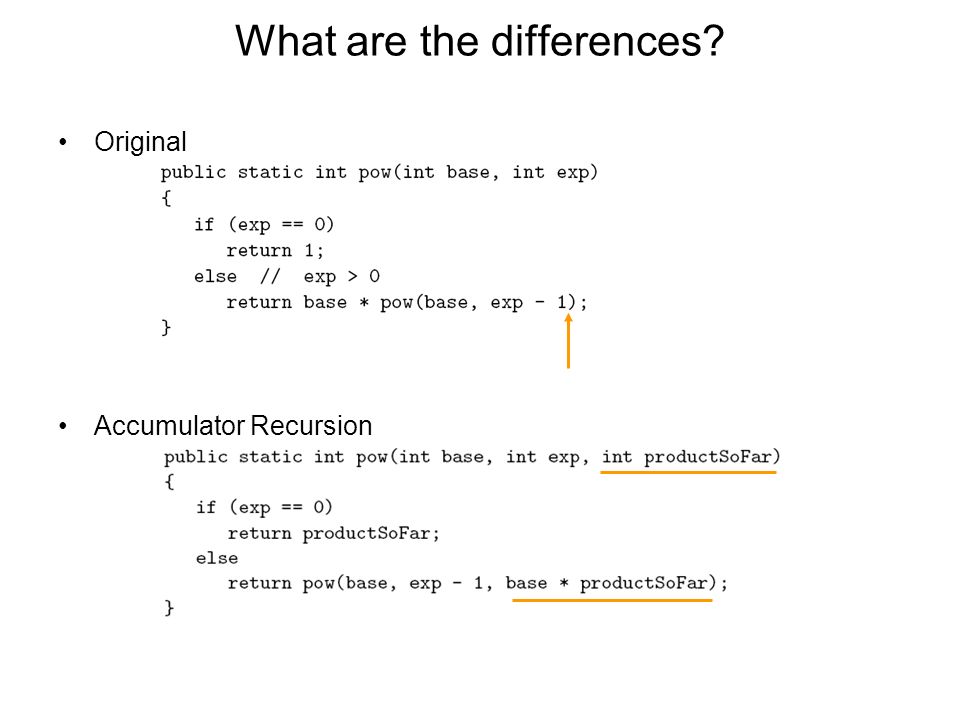 What are the differences?

• Original

public static int pow(int base, int exp)
{
   if (exp == 0)
      return 1;
   else  //  exp > 0
      return base * pow(base, exp - 1);
}

• Accumulator Recursion

public static int pow(int base, int exp, int productSoFar)
{
   if (exp == 0)
      return productSoFar;
   else
      return pow(base, exp - 1, base * productSoFar);
}